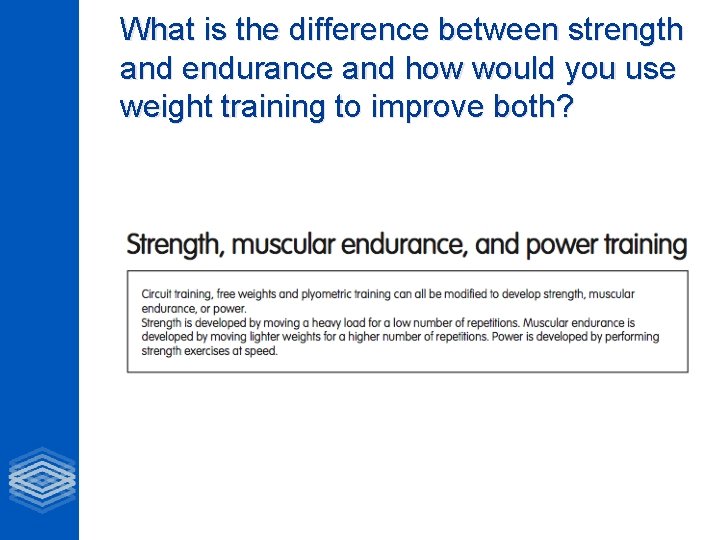 What is the difference between strength and endurance and how would you use weight training to improve both?

Strength, muscular endurance, and power training

Circuit training, free weights and plyometric training can all be modified to develop strength, muscular endurance, or power.
Strength is developed by moving a heavy load for a low number of repetitions. Muscular endurance is developed by moving lighter weights for a higher number of repetitions. Power is developed by performing strength exercises at speed.